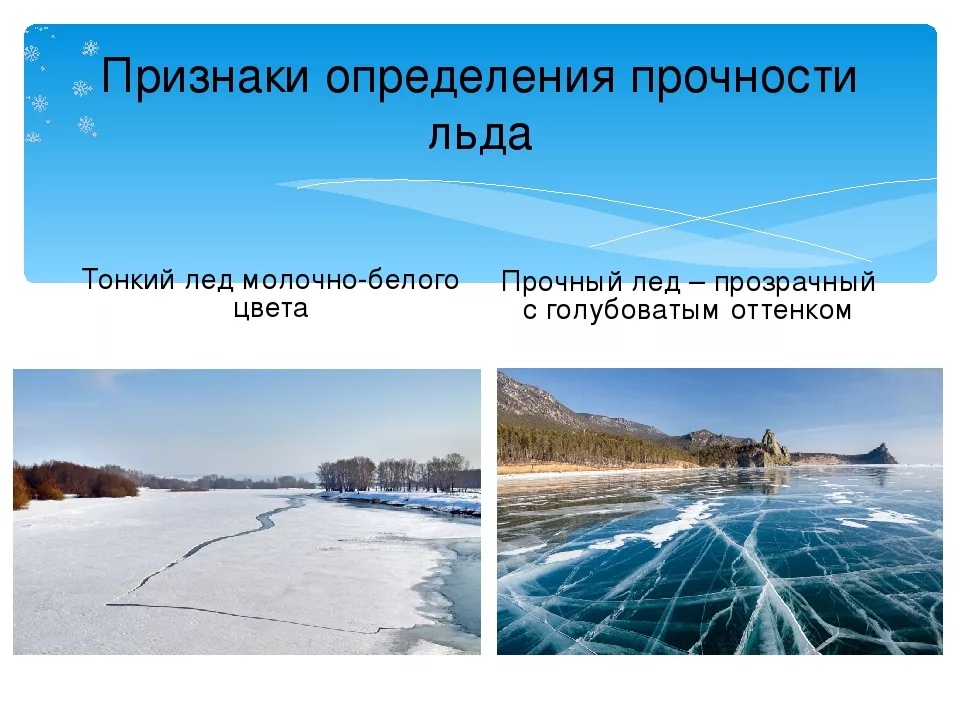 Признаки определения прочности льда

Тонкий лед молочно-белого цвета

Прочный лед – прозрачный с голубоватым оттенком